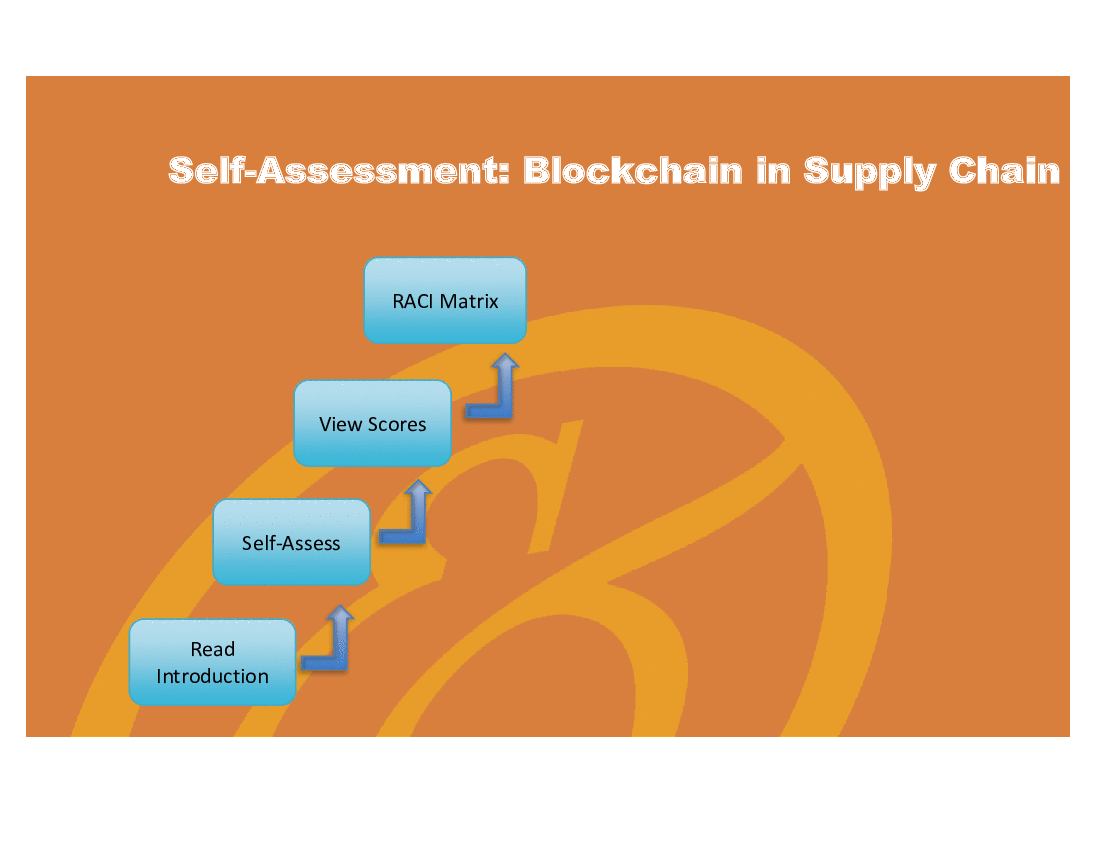 Self-Assessment: Blockchain in Supply Chain

RACI Matrix

View Scores

Self-Assess

Read Introduction